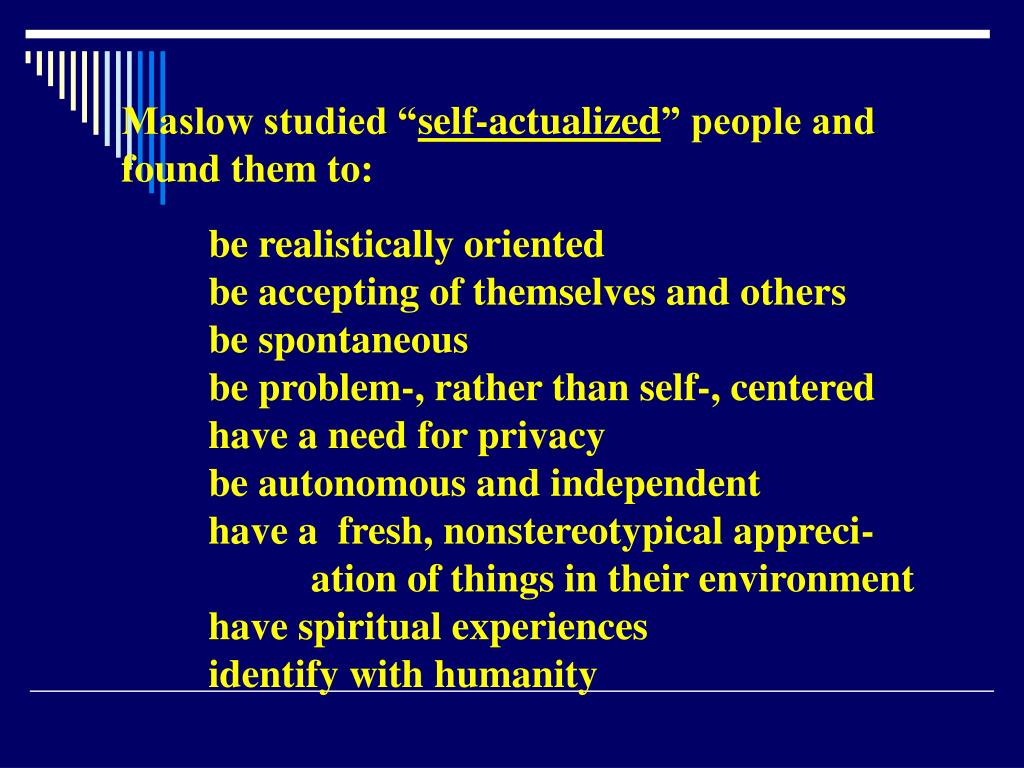 Maslow studied “self-actualized” people and found them to:

be realistically oriented
be accepting of themselves and others
be spontaneous
be problem-, rather than self-, centered
have a need for privacy
be autonomous and independent
have a fresh, nonstereotypical appreciation of things in their environment
have spiritual experiences
identify with humanity